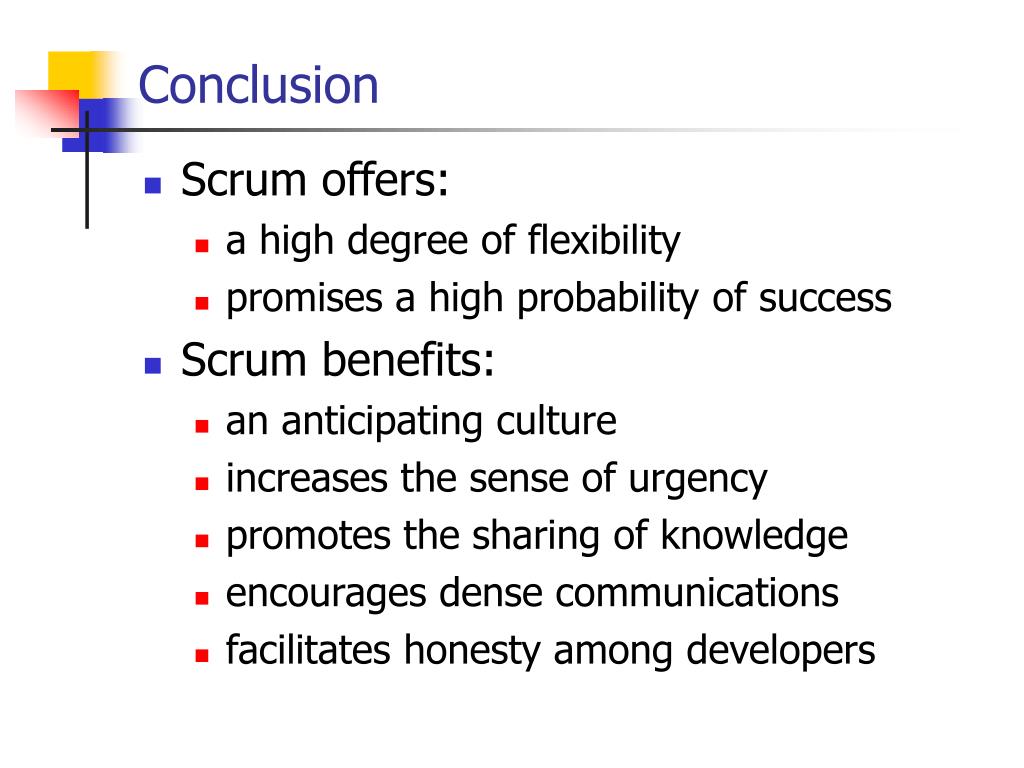 Conclusion

- Scrum offers:
  - a high degree of flexibility
  - promises a high probability of success
- Scrum benefits:
  - an anticipating culture
  - increases the sense of urgency
  - promotes the sharing of knowledge
  - encourages dense communications
  - facilitates honesty among developers